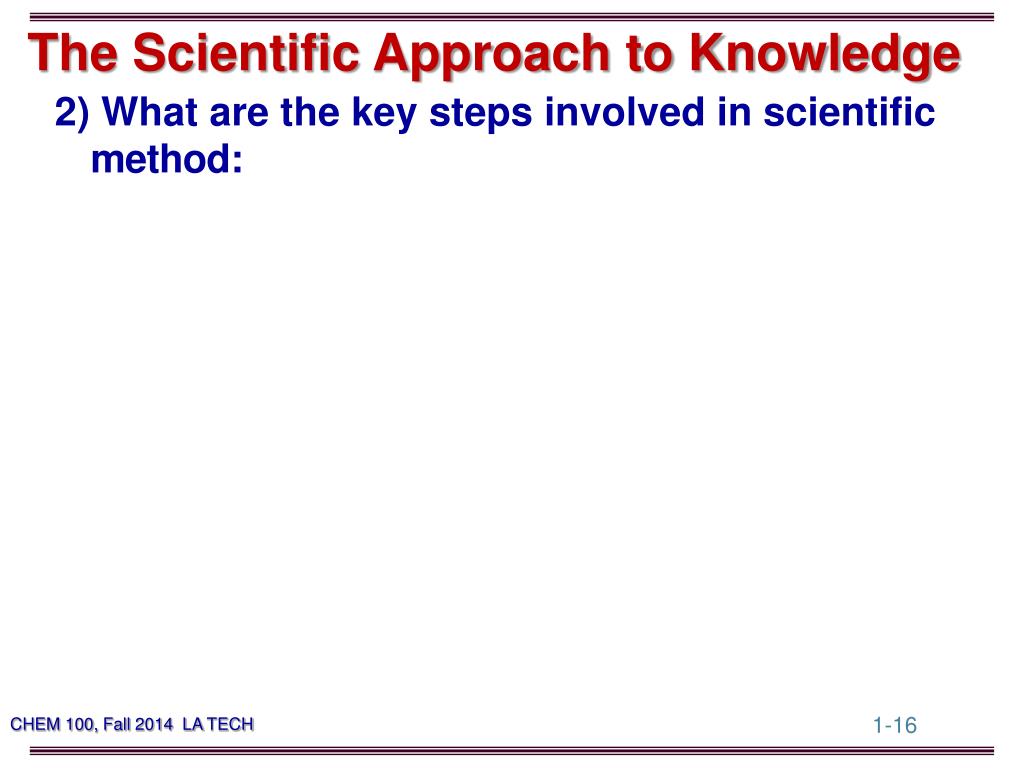 The Scientific Approach to Knowledge

2) What are the key steps involved in scientific method:

CHEM 100, Fall 2014 LA TECH

1-16